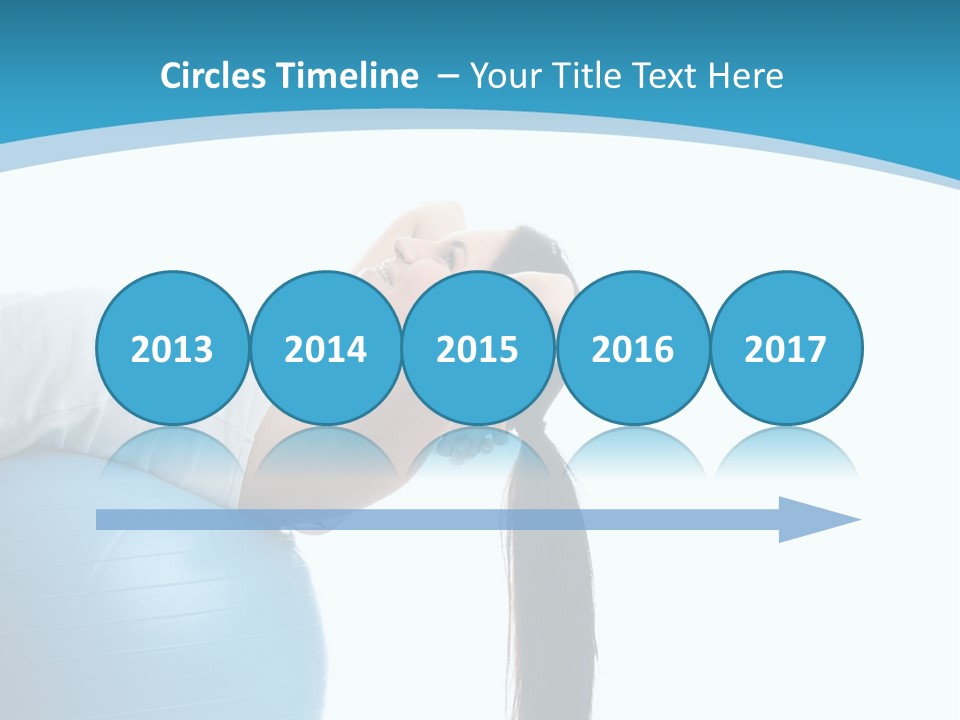 Circles Timeline – Your Title Text Here

2013

2014

2015

2016

2017